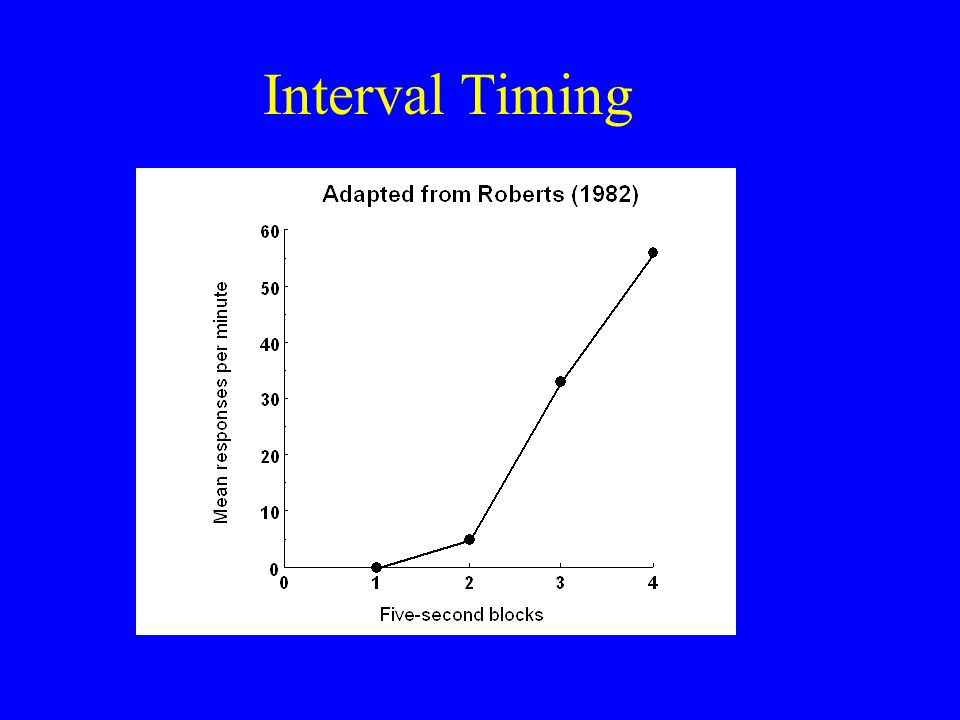 Interval Timing

Adapted from Roberts (1982)

Mean responses per minute

60
50
40
30
20
10
0

0
1
2
3
4

Five-second blocks